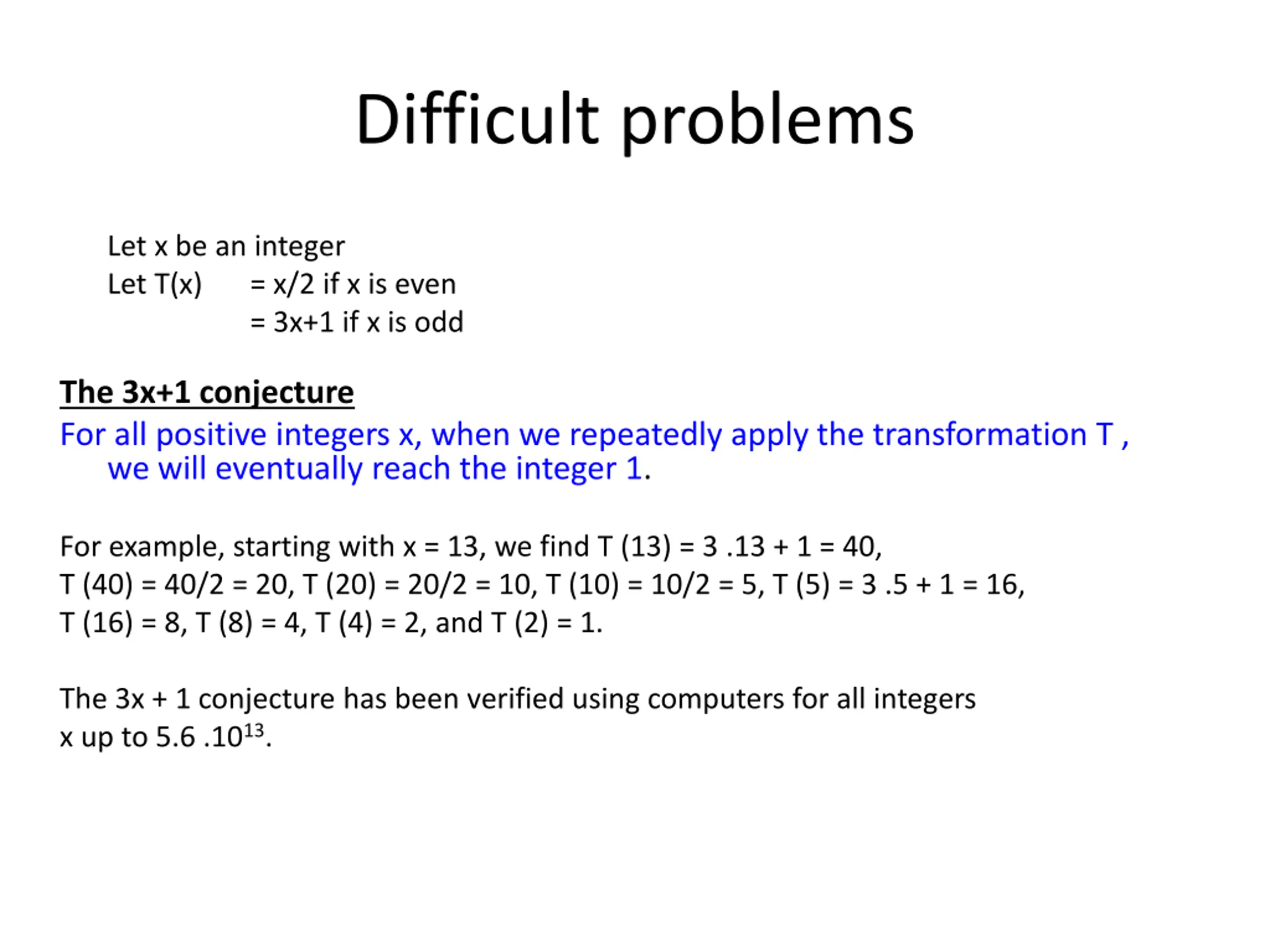 Difficult problems

Let x be an integer
Let T(x) = x/2 if x is even
= 3x+1 if x is odd

The 3x+1 conjecture
For all positive integers x, when we repeatedly apply the transformation T , we will eventually reach the integer 1.

For example, starting with x = 13, we find T (13) = 3 .13 + 1 = 40,
T (40) = 40/2 = 20, T (20) = 20/2 = 10, T (10) = 10/2 = 5, T (5) = 3 .5 + 1 = 16,
T (16) = 8, T (8) = 4, T (4) = 2, and T (2) = 1.

The 3x + 1 conjecture has been verified using computers for all integers x up to 5.6 .$10^{13}$.